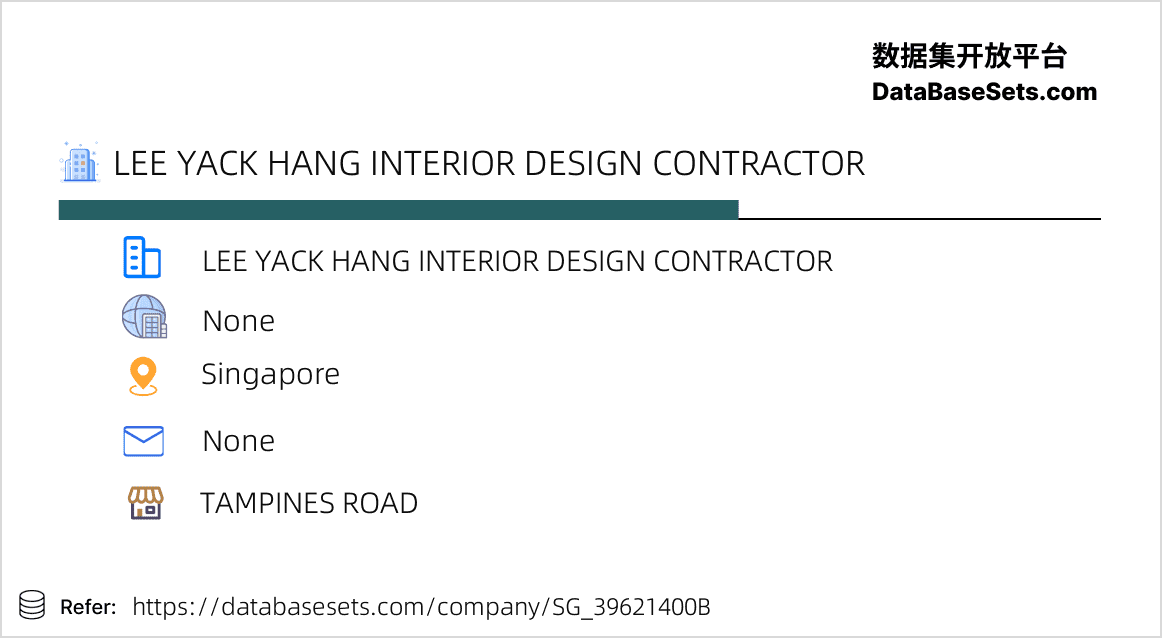 数据集开放平台
DataBaseSets.com

LEE YACK HANG INTERIOR DESIGN CONTRACTOR

LEE YACK HANG INTERIOR DESIGN CONTRACTOR

None

Singapore

None

TAMPINES ROAD

Refer: https://databasesets.com/company/SG_39621400B